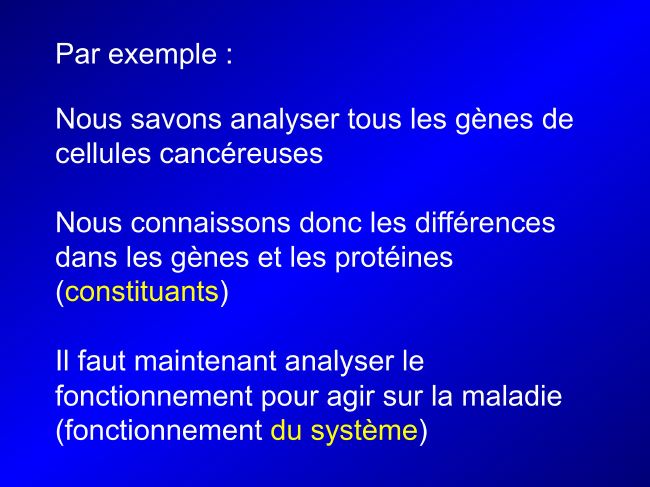 Par exemple :

Nous savons analyser tous les gènes de cellules cancéreuses

Nous connaissons donc les différences dans les gènes et les protéines (constituants)

Il faut maintenant analyser le fonctionnement pour agir sur la maladie (fonctionnement du système)